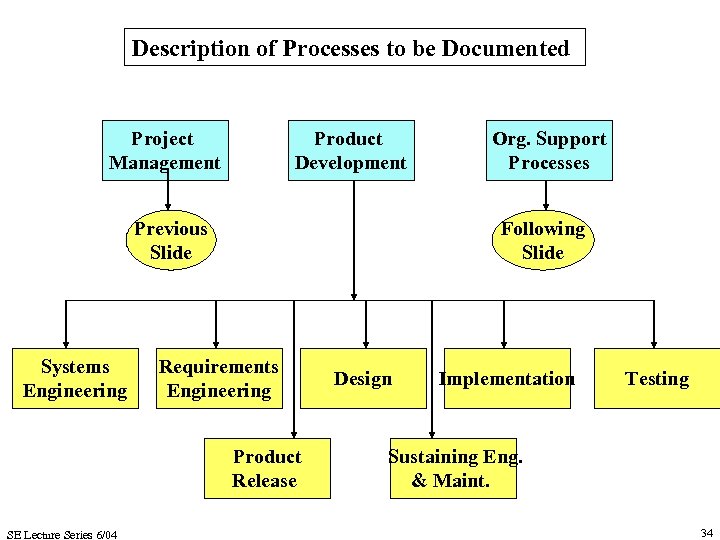 Description of Processes to be Documented

Project Management

Product Development

Org. Support Processes

Previous Slide

Following Slide

Systems Engineering

Requirements Engineering

Design

Implementation

Testing

Product Release

Sustaining Eng. & Maint.

SE Lecture Series 6/04

34